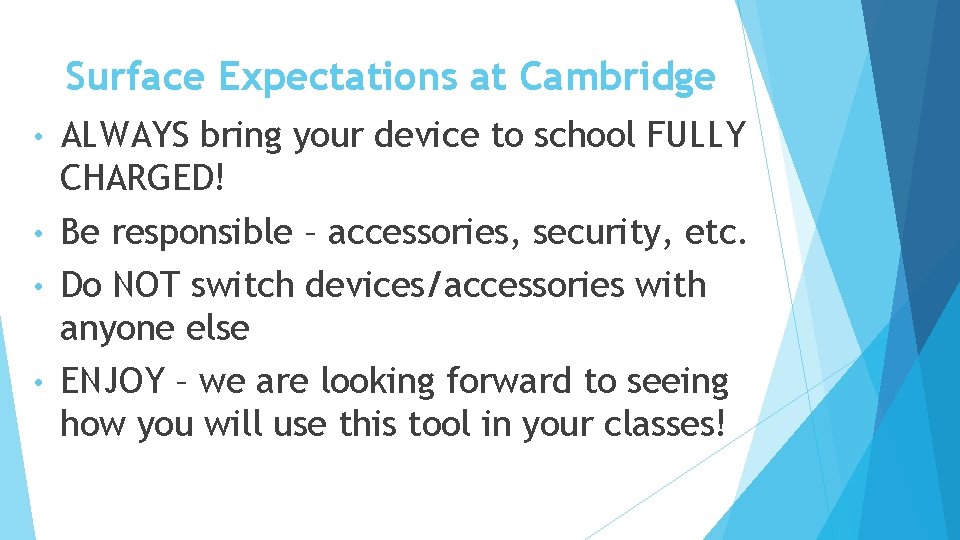 Surface Expectations at Cambridge

• ALWAYS bring your device to school FULLY CHARGED!
• Be responsible – accessories, security, etc.
• Do NOT switch devices/accessories with anyone else
• ENJOY – we are looking forward to seeing how you will use this tool in your classes!